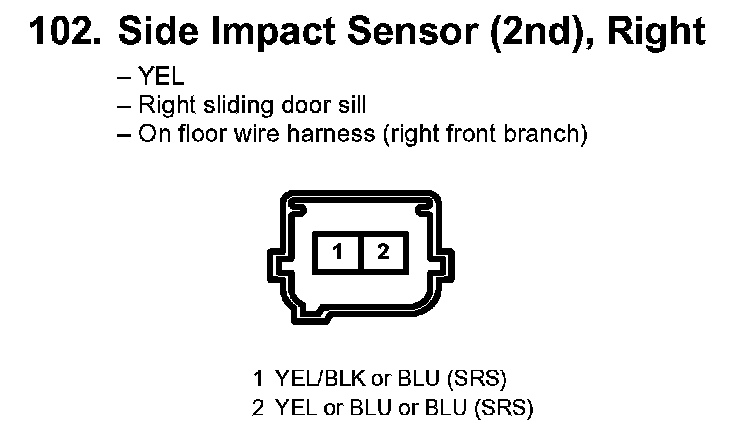 102. Side Impact Sensor (2nd), Right

– YEL
– Right sliding door sill
– On floor wire harness (right front branch)

1 2

1 YEL/BLK or BLU (SRS)
2 YEL or BLU or BLU (SRS)